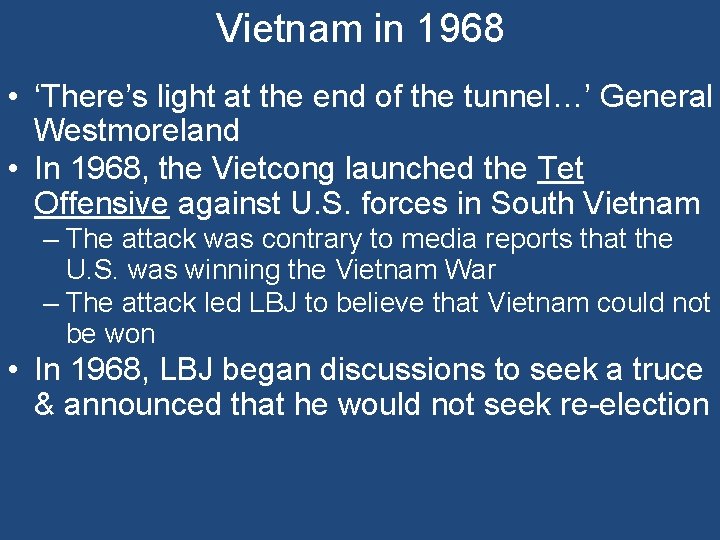 Vietnam in 1968

• ‘There’s light at the end of the tunnel…’ General Westmoreland

• In 1968, the Vietcong launched the Tet Offensive against U.S. forces in South Vietnam

– The attack was contrary to media reports that the U.S. was winning the Vietnam War

– The attack led LBJ to believe that Vietnam could not be won

• In 1968, LBJ began discussions to seek a truce & announced that he would not seek re-election